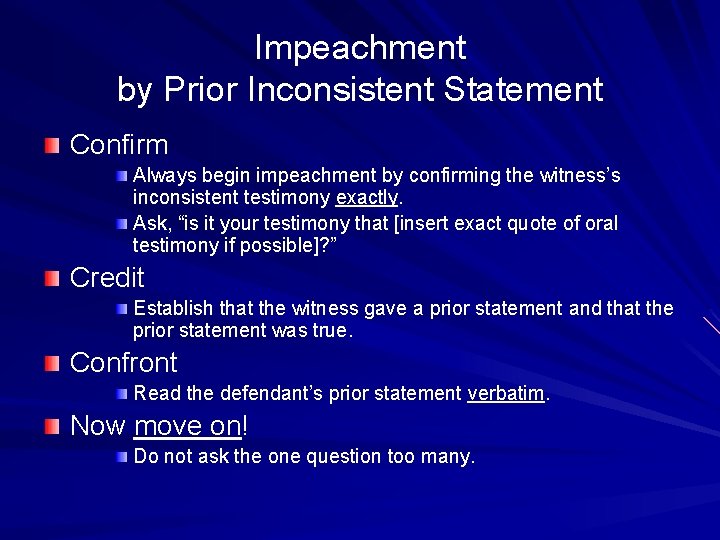 Impeachment
by Prior Inconsistent Statement

Confirm
Always begin impeachment by confirming the witness's inconsistent testimony exactly.
Ask, "is it your testimony that [insert exact quote of oral testimony if possible]?"

Credit
Establish that the witness gave a prior statement and that the prior statement was true.

Confront
Read the defendant's prior statement verbatim.

Now move on!
Do not ask the one question too many.